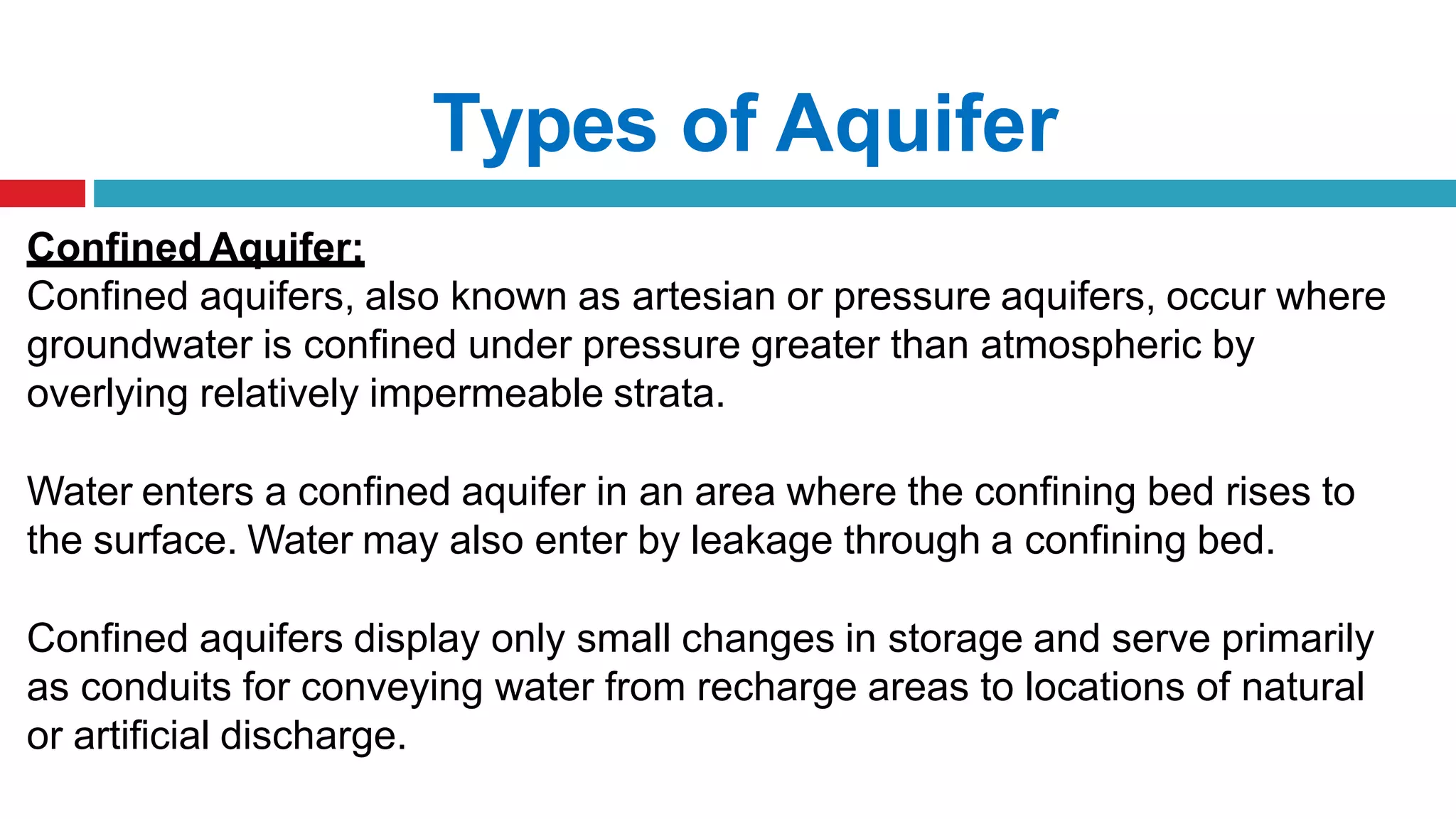 Types of Aquifer

Confined Aquifer:
Confined aquifers, also known as artesian or pressure aquifers, occur where groundwater is confined under pressure greater than atmospheric by overlying relatively impermeable strata.

Water enters a confined aquifer in an area where the confining bed rises to the surface. Water may also enter by leakage through a confining bed.

Confined aquifers display only small changes in storage and serve primarily as conduits for conveying water from recharge areas to locations of natural or artificial discharge.